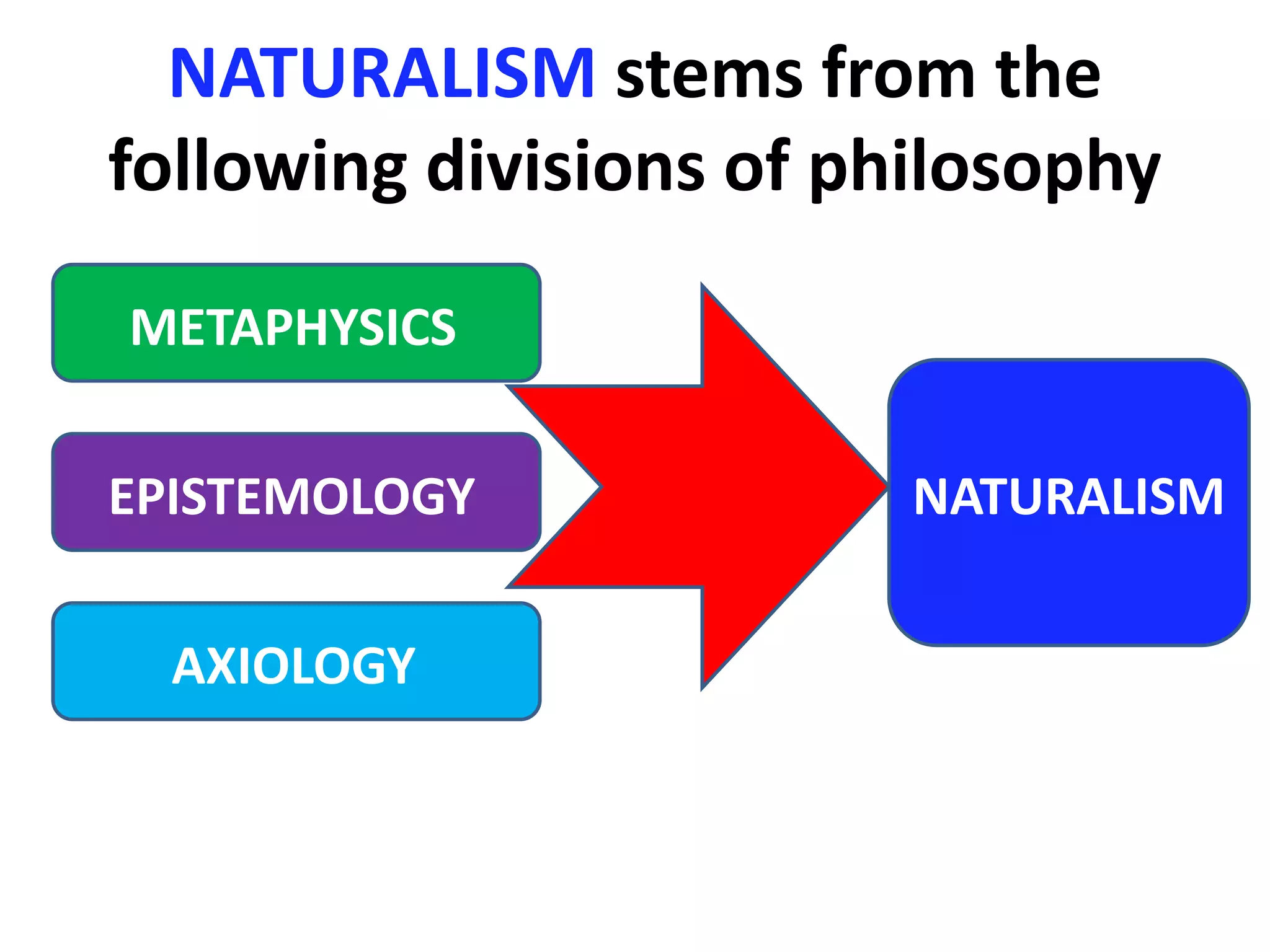 NATURALISM stems from the following divisions of philosophy

METAPHYSICS

EPISTEMOLOGY

AXIOLOGY

NATURALISM